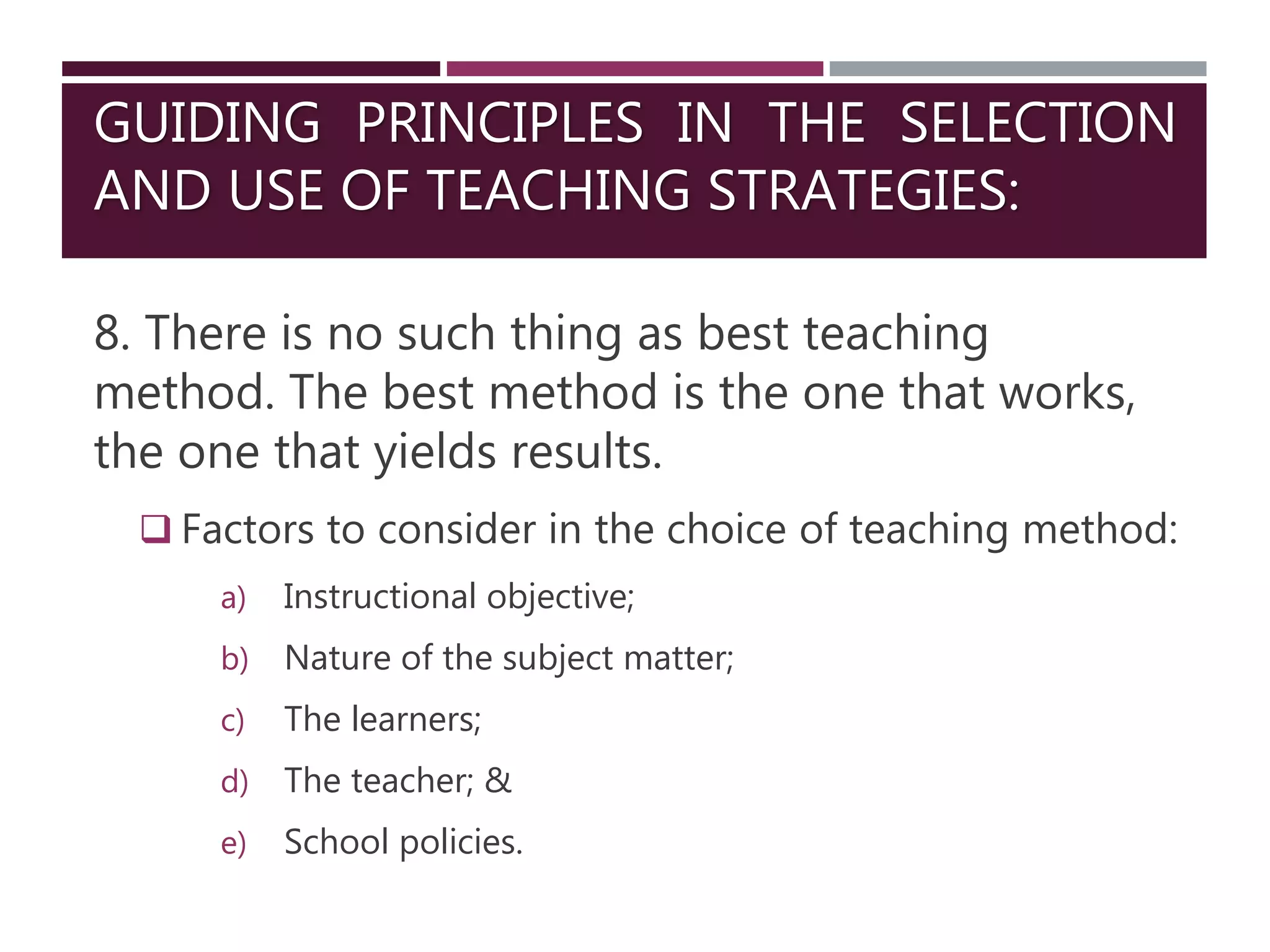 GUIDING PRINCIPLES IN THE SELECTION AND USE OF TEACHING STRATEGIES:

8. There is no such thing as best teaching method. The best method is the one that works, the one that yields results.

❑ Factors to consider in the choice of teaching method:

a) Instructional objective;

b) Nature of the subject matter;

c) The learners;

d) The teacher; &

e) School policies.